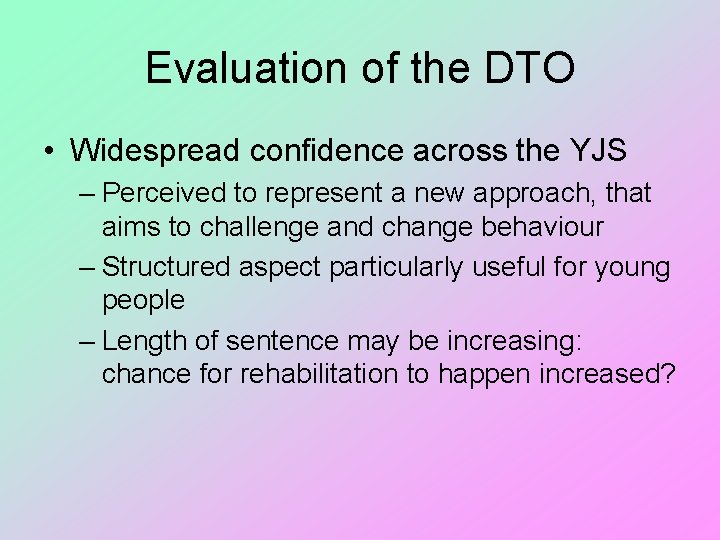 Evaluation of the DTO

• Widespread confidence across the YJS
– Perceived to represent a new approach, that aims to challenge and change behaviour
– Structured aspect particularly useful for young people
– Length of sentence may be increasing: chance for rehabilitation to happen increased?